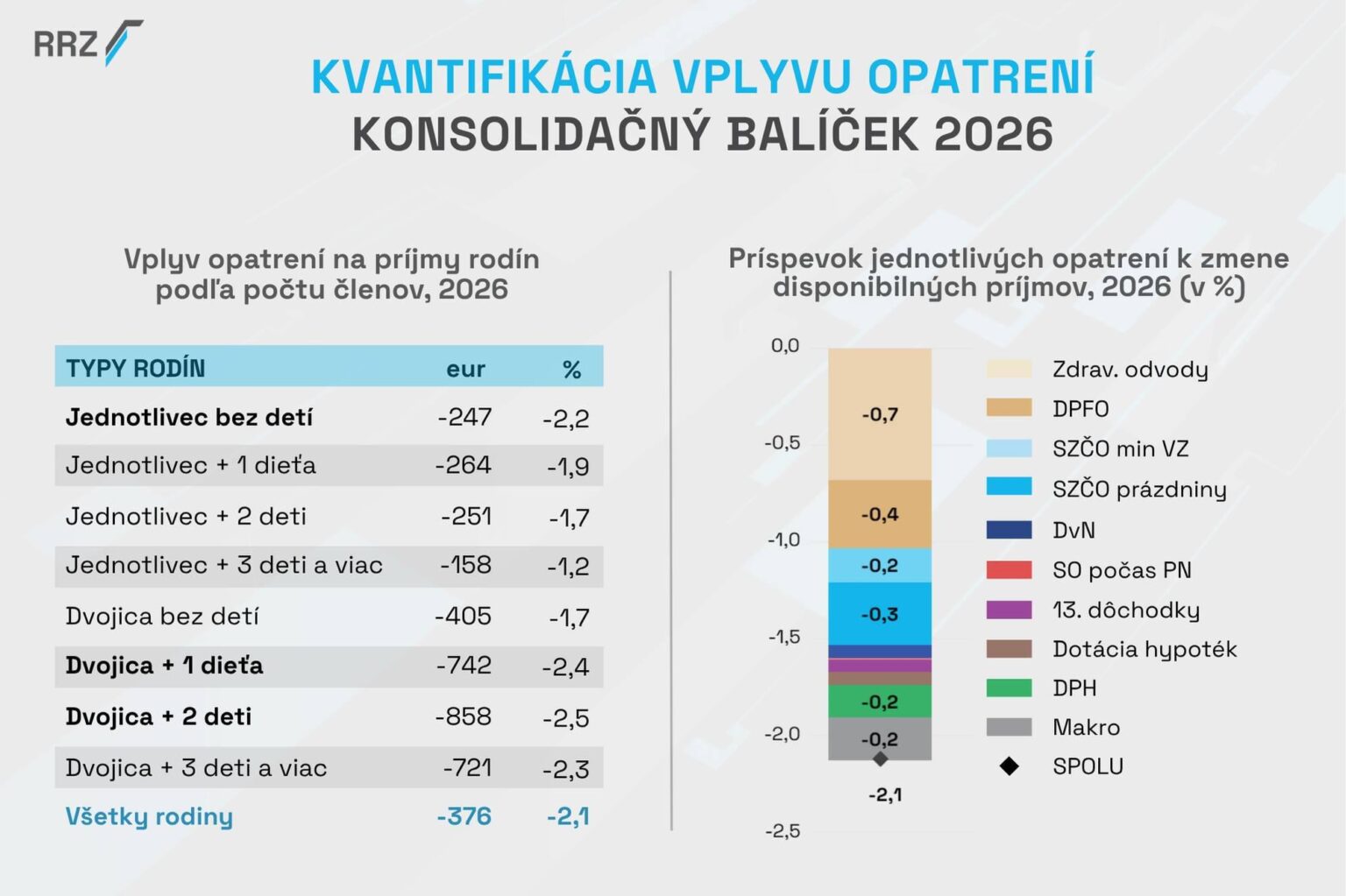 RRZ

KVANTIFIKÁCIA VPLYVU OPATRENÍ
KONSOLIDAČNÝ BALÍČEK 2026

Vplyv opatrení na príjmy rodín podľa počtu členov, 2026

| TYPY RODÍN | eur | % |
|---|---|---|
| Jednotlivec bez detí | -247 | -2,2 |
| Jednotlivec + 1 dieťa | -264 | -1,9 |
| Jednotlivec + 2 deti | -251 | -1,7 |
| Jednotlivec + 3 deti a viac | -158 | -1,2 |
| Dvojica bez detí | -405 | -1,7 |
| Dvojica + 1 dieťa | -742 | -2,4 |
| Dvojica + 2 deti | -858 | -2,5 |
| Dvojica + 3 deti a viac | -721 | -2,3 |
| Všetky rodiny | -376 | -2,1 |

Príspevok jednotlivých opatrení k zmene disponibilných príjmov, 2026 (v %)

0,0
-0,5
-1,0
-1,5
-2,0
-2,5

-0,7
-0,4
-0,2
-0,3
-0,2
-0,2
-2,1

Zdrav. odvody
DPFO
SZČO min VZ
SZČO prázdniny
DvN
SO počas PN
13. dôchodky
Dotácia hypoték
DPH
Makro
SPOLU